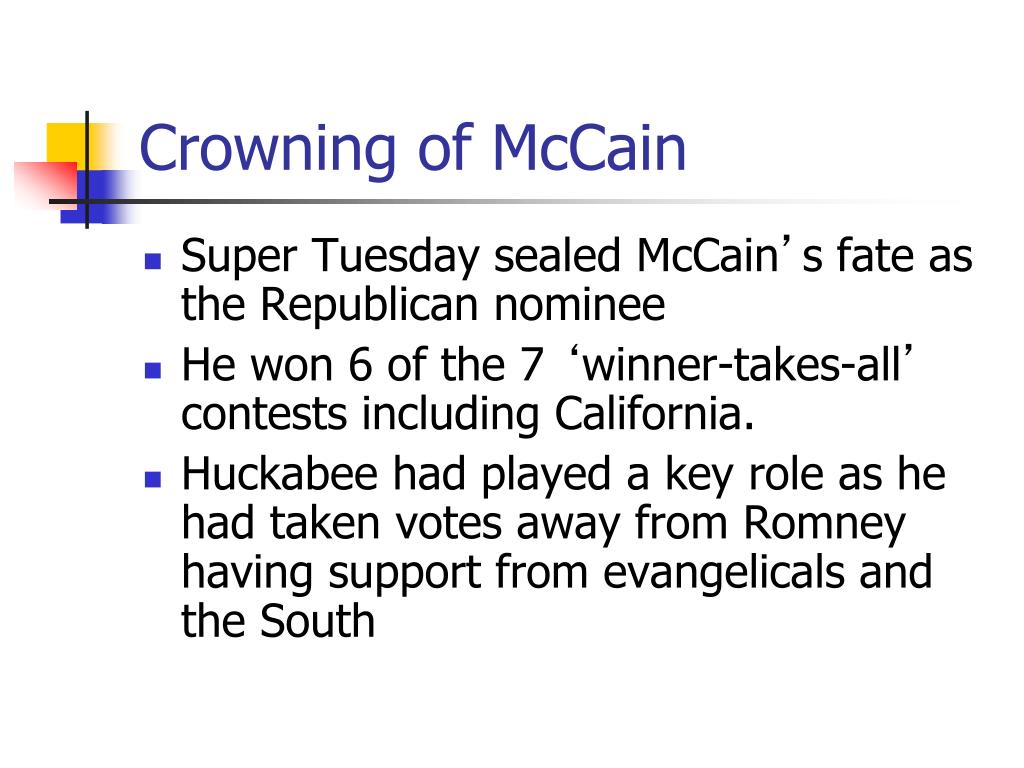 Crowning of McCain

- Super Tuesday sealed McCain’s fate as the Republican nominee
- He won 6 of the 7 ‘winner-takes-all’ contests including California.
- Huckabee had played a key role as he had taken votes away from Romney having support from evangelicals and the South